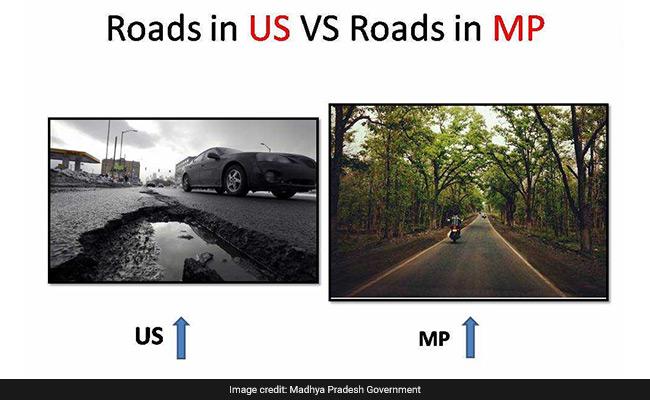 Roads in US VS Roads in MP

US

MP

Image credit: Madhya Pradesh Government